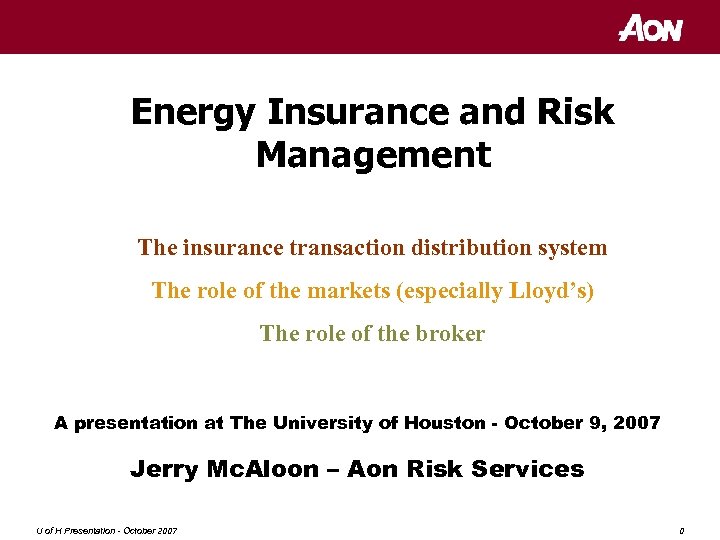 AON

Energy Insurance and Risk Management

The insurance transaction distribution system

The role of the markets (especially Lloyd's)

The role of the broker

A presentation at The University of Houston - October 9, 2007

Jerry McAloon – Aon Risk Services

U of H Presentation - October 2007

0